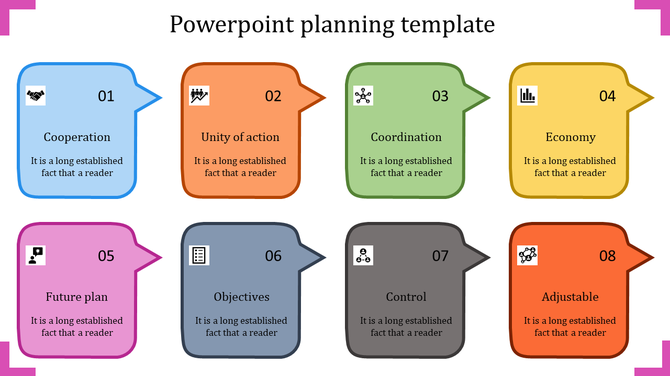 Powerpoint planning template

01
Cooperation
It is a long established fact that a reader

02
Unity of action
It is a long established fact that a reader

03
Coordination
It is a long established fact that a reader

04
Economy
It is a long established fact that a reader

05
Future plan
It is a long established fact that a reader

06
Objectives
It is a long established fact that a reader

07
Control
It is a long established fact that a reader

08
Adjustable
It is a long established fact that a reader